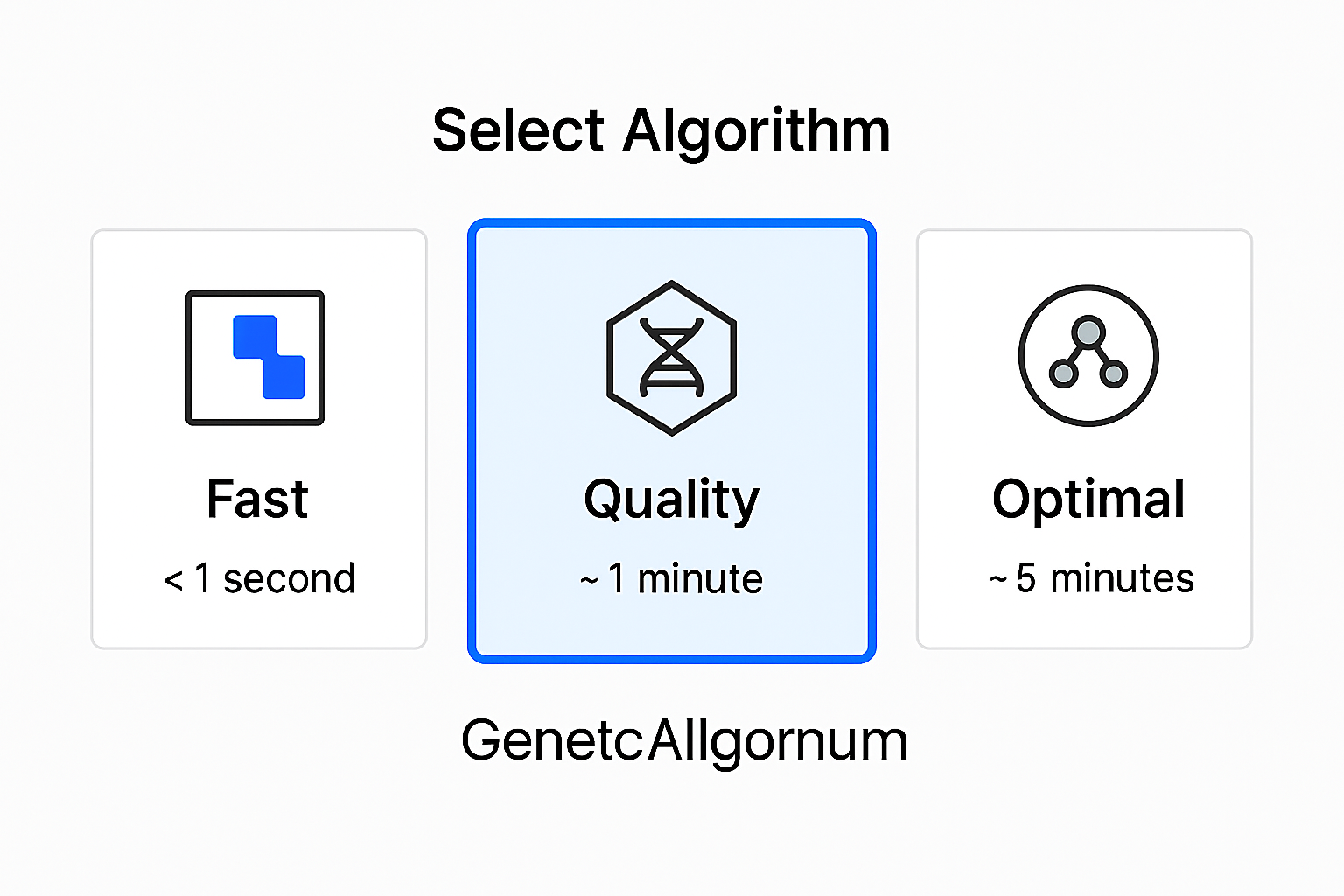 Select Algorithm

Fast
< 1 second

Quality
~ 1 minute

Optimal
~ 5 minutes

GenetcAllgornum